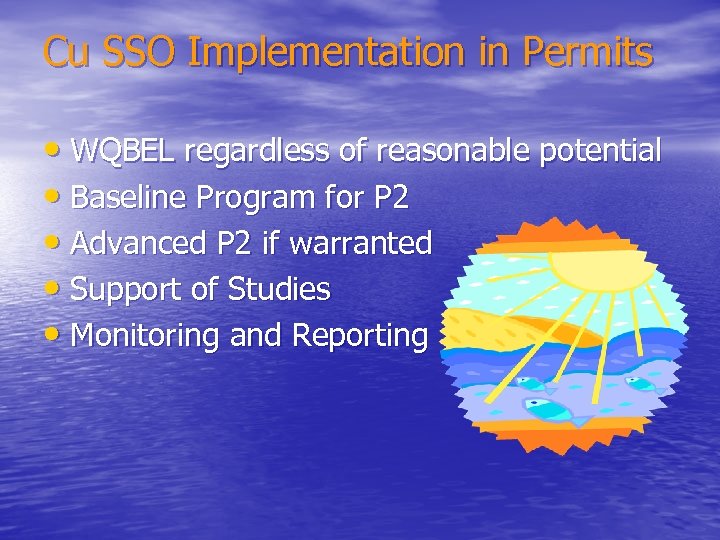 Cu SSO Implementation in Permits

• WQBEL regardless of reasonable potential
• Baseline Program for P2
• Advanced P2 if warranted
• Support of Studies
• Monitoring and Reporting